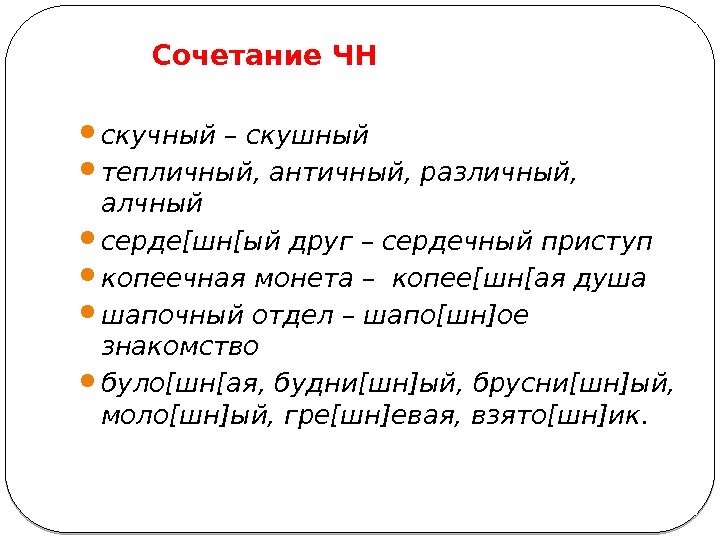 Сочетание ЧН

- скучный – скушный
- тепличный, античный, различный, алчный
- серде[шн[ый друг – сердечный приступ
- копеечная монета – копее[шн[ая душа
- шапочный отдел – шапо[шн]ое знакомство
- було[шн[ая, будни[шн]ый, брусни[шн]ый, моло[шн]ый, гре[шн]евая, взято[шн]ик.